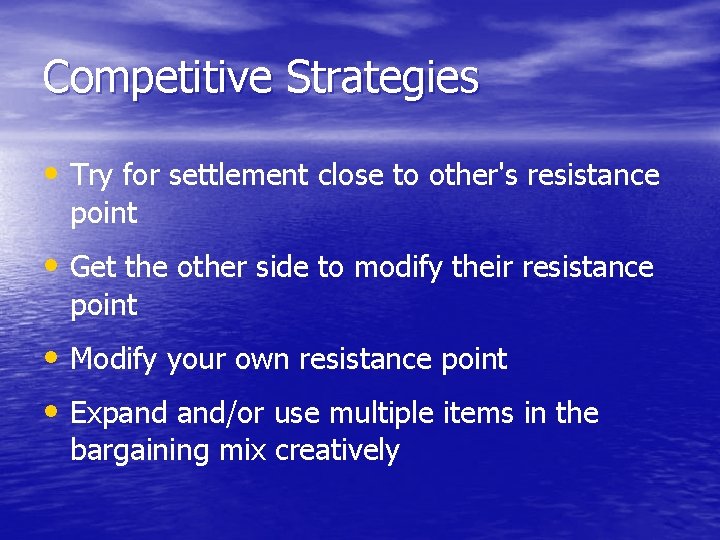 Competitive Strategies

• Try for settlement close to other's resistance point

• Get the other side to modify their resistance point

• Modify your own resistance point

• Expand and/or use multiple items in the bargaining mix creatively